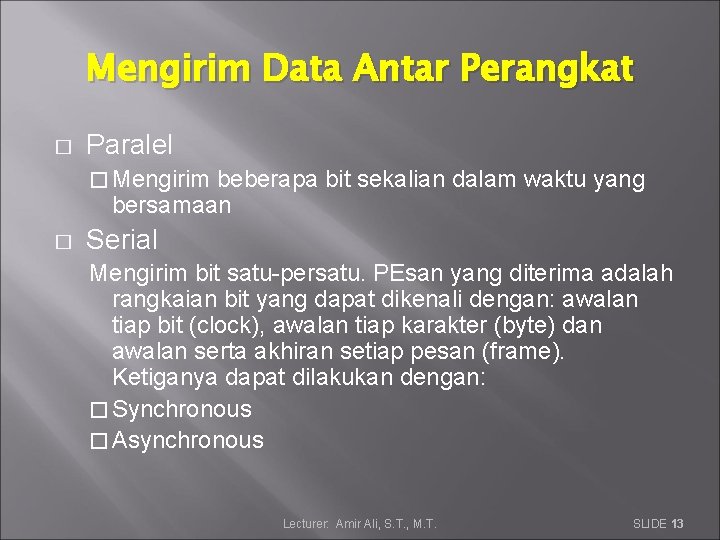 Mengirim Data Antar Perangkat

□ Paralel

□ Mengirim beberapa bit sekalian dalam waktu yang bersamaan

□ Serial

Mengirim bit satu-persatu. PEsan yang diterima adalah rangkaian bit yang dapat dikenali dengan: awalan tiap bit (clock), awalan tiap karakter (byte) dan awalan serta akhiran setiap pesan (frame). Ketiganya dapat dilakukan dengan:

□ Synchronous

□ Asynchronous

Lecturer: Amir Ali, S.T., M.T.

SLIDE 13